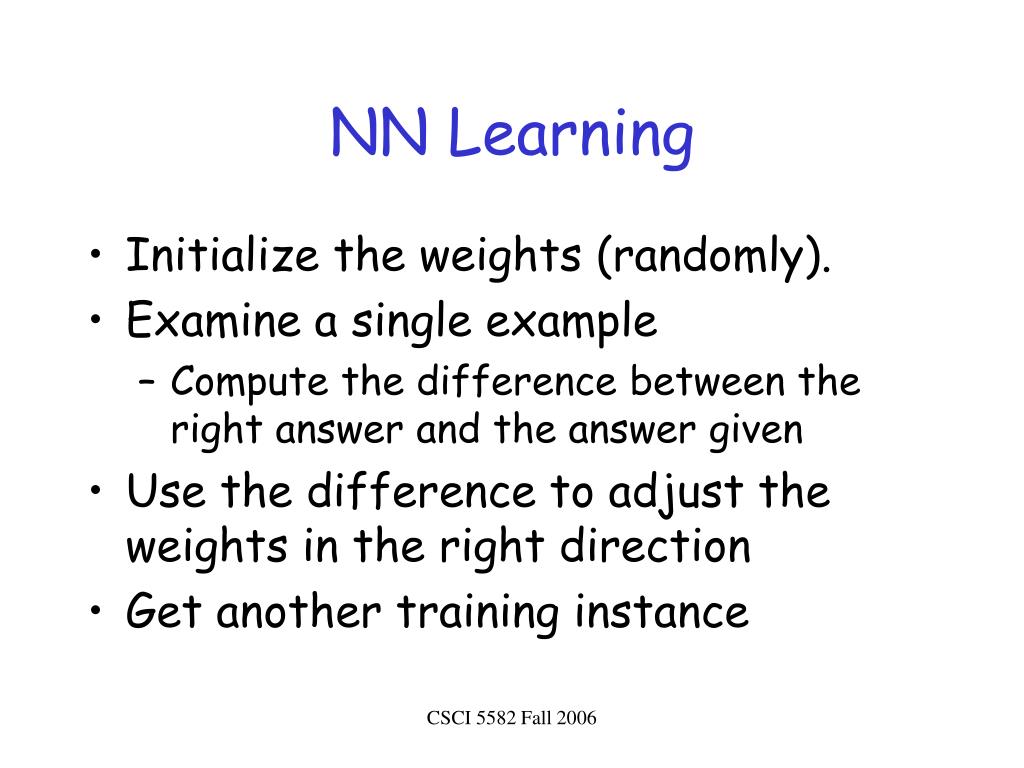 NN Learning

• Initialize the weights (randomly).
• Examine a single example
– Compute the difference between the right answer and the answer given
• Use the difference to adjust the weights in the right direction
• Get another training instance

CSCI 5582 Fall 2006